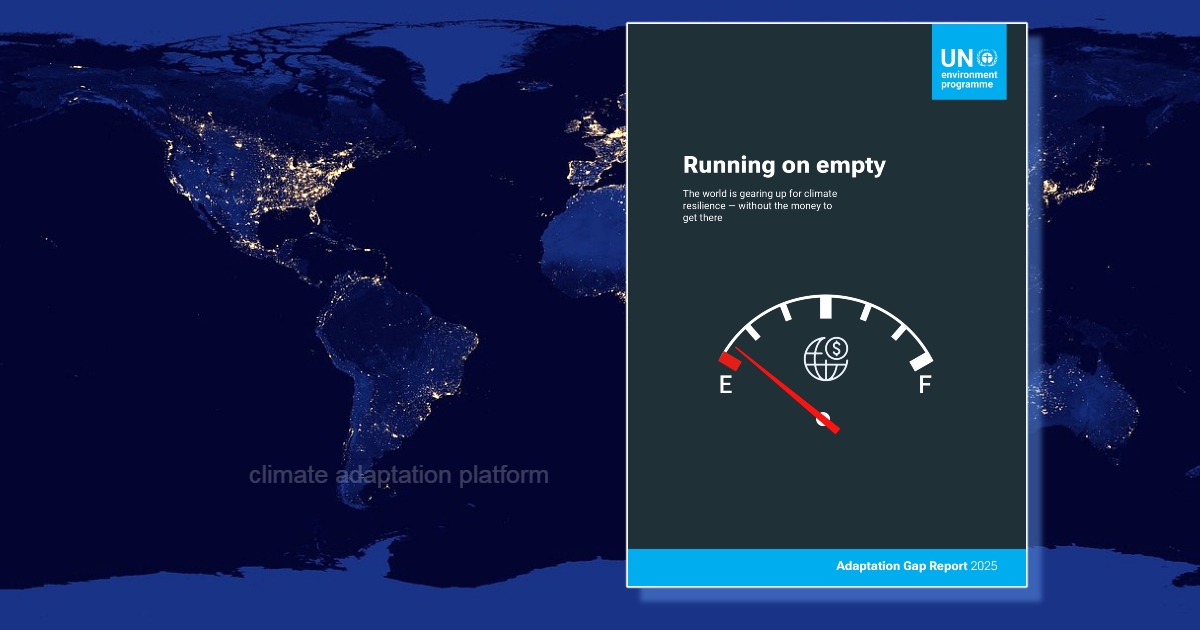 UN environment programme

Running on empty

The world is gearing up for climate resilience — without the money to get there

E

F

climate adaptation platform

Adaptation Gap Report 2025